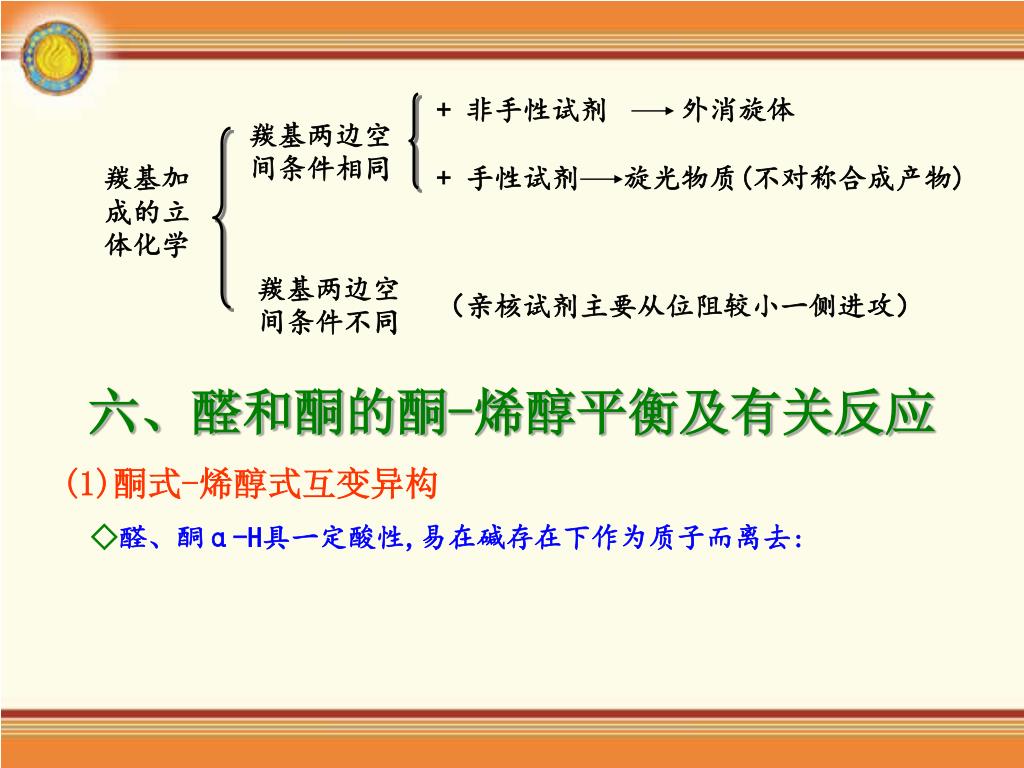 羰基加成的立体化学

羰基两边空间条件相同

+ 非手性试剂 ⟶ 外消旋体

+ 手性试剂⟶旋光物质(不对称合成产物)

羰基两边空间条件不同

(亲核试剂主要从位阻较小一侧进攻)

六、醛和酮的酮-烯醇平衡及有关反应

(1)酮式-烯醇式互变异构

◇醛、酮α-H具一定酸性,易在碱存在下作为质子而离去: